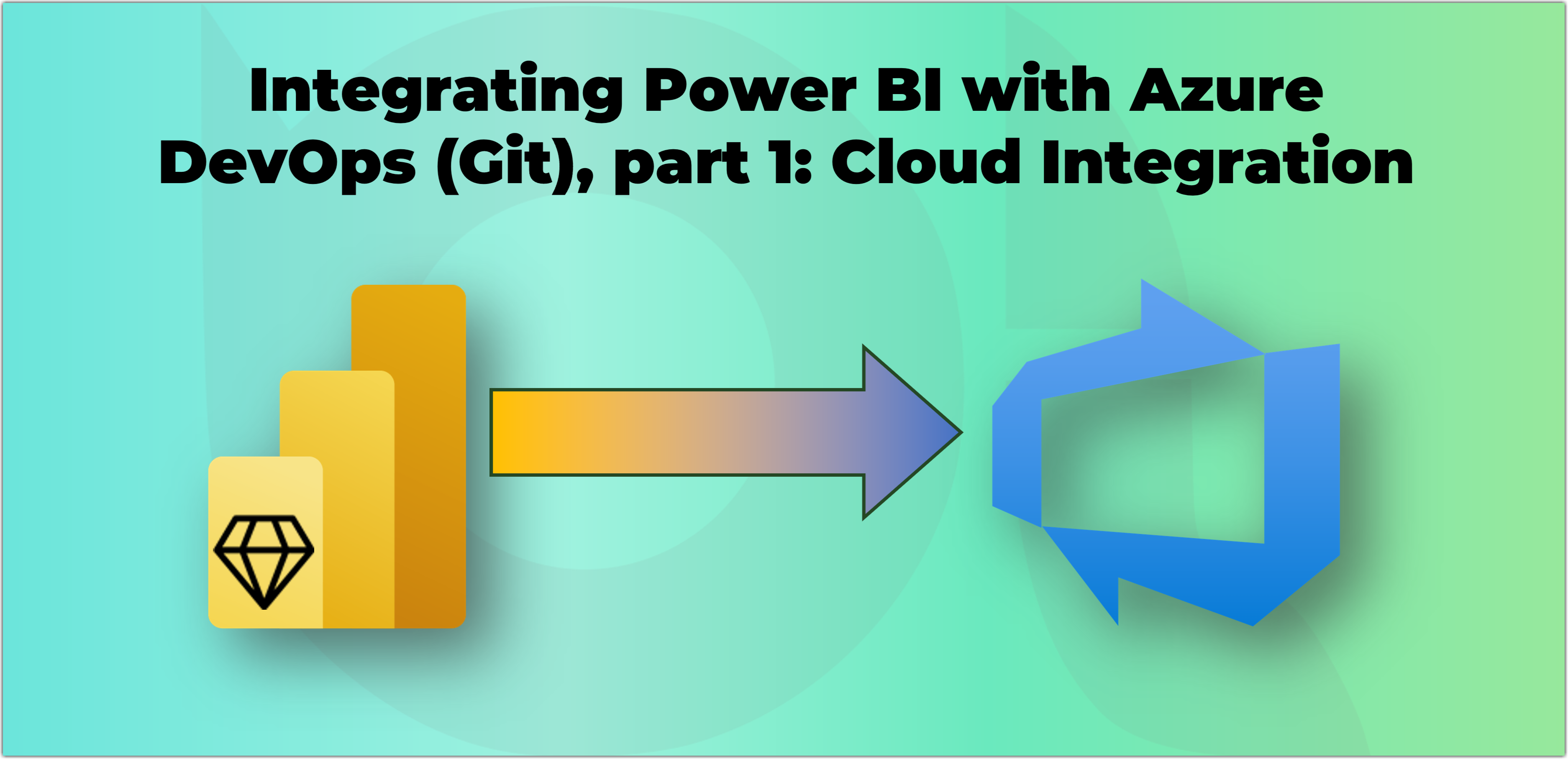 Integrating Power BI with Azure DevOps (Git), part 1: Cloud Integration